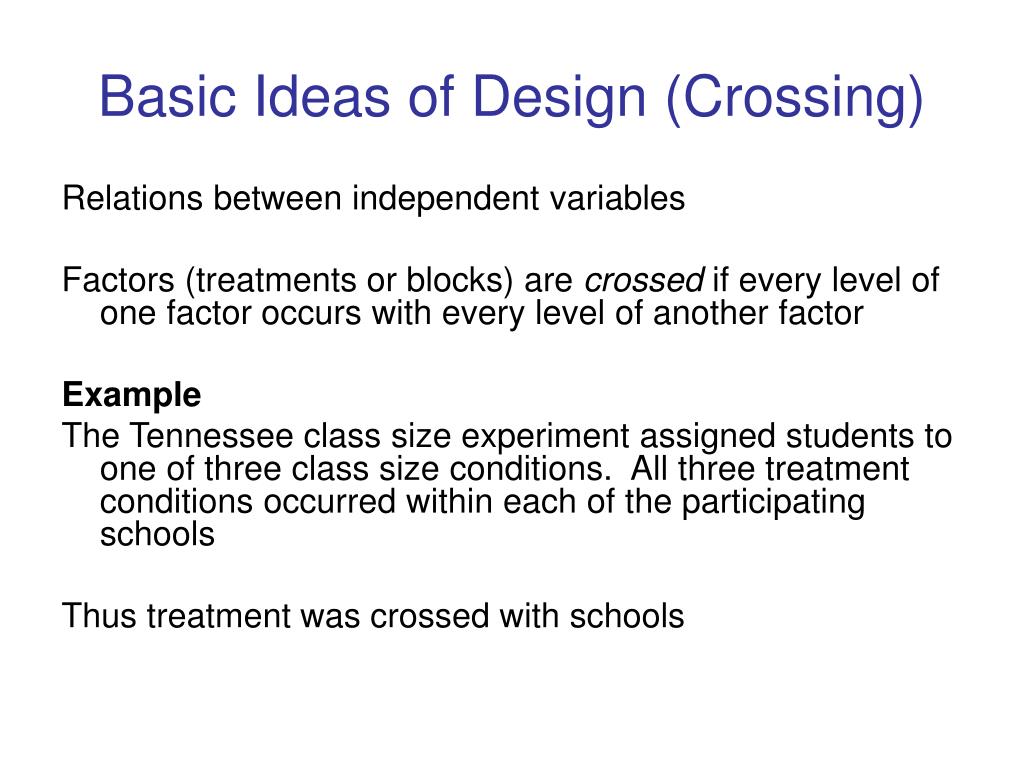 Basic Ideas of Design (Crossing)

Relations between independent variables

Factors (treatments or blocks) are crossed if every level of one factor occurs with every level of another factor

Example
The Tennessee class size experiment assigned students to one of three class size conditions. All three treatment conditions occurred within each of the participating schools

Thus treatment was crossed with schools